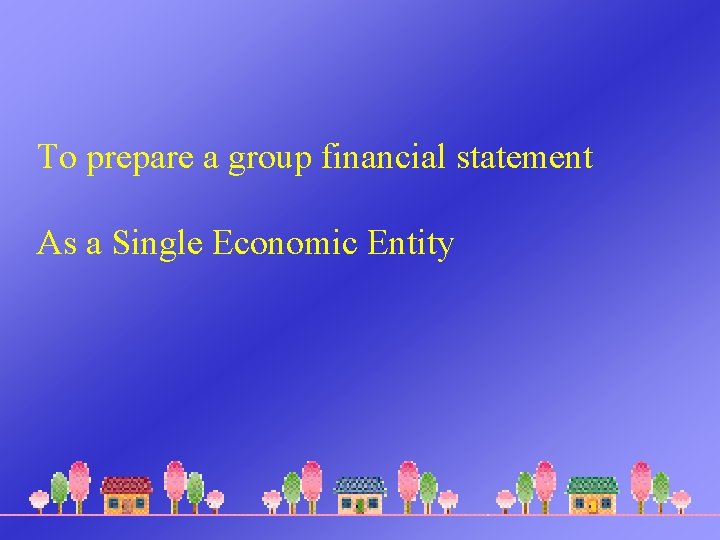 To prepare a group financial statement

As a Single Economic Entity